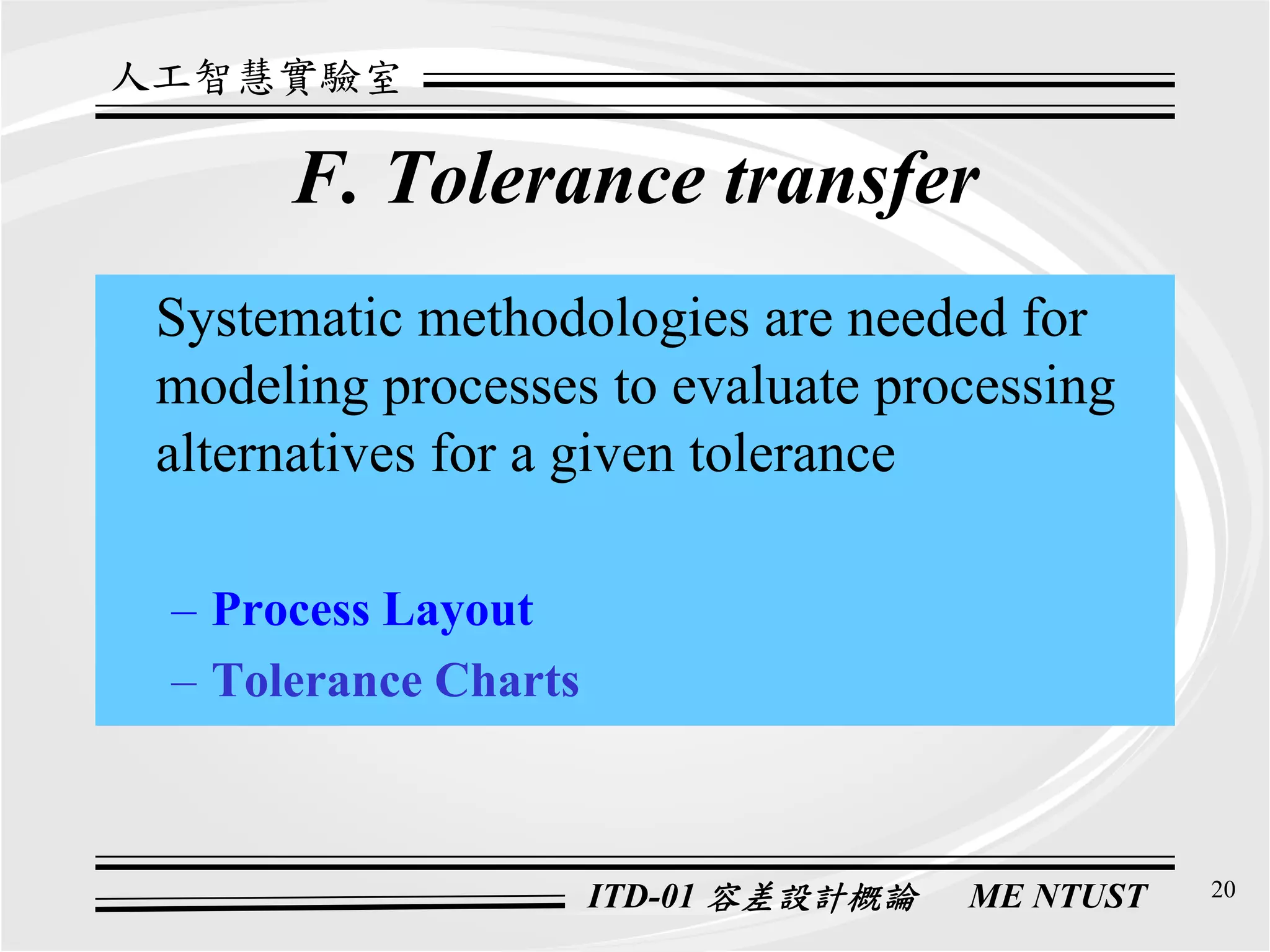 人工智慧實驗室

F. Tolerance transfer

Systematic methodologies are needed for modeling processes to evaluate processing alternatives for a given tolerance

– Process Layout
– Tolerance Charts

ITD-01 容差設計概論 ME NTUST

20